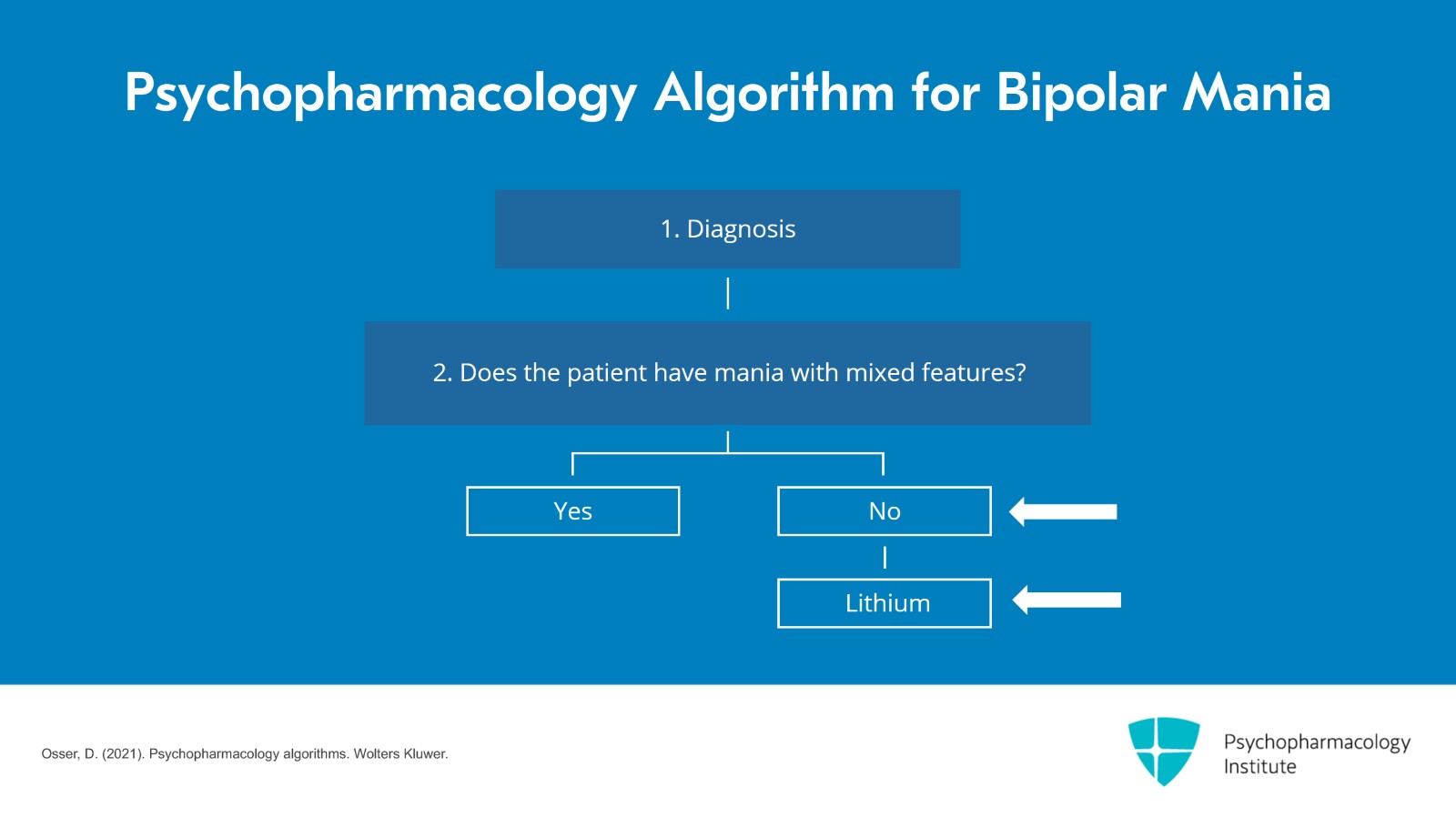 Psychopharmacology Algorithm for Bipolar Mania

1. Diagnosis

2. Does the patient have mania with mixed features?

Yes

No

Lithium

Osser, D. (2021). Psychopharmacology algorithms. Wolters Kluwer.

Psychopharmacology Institute